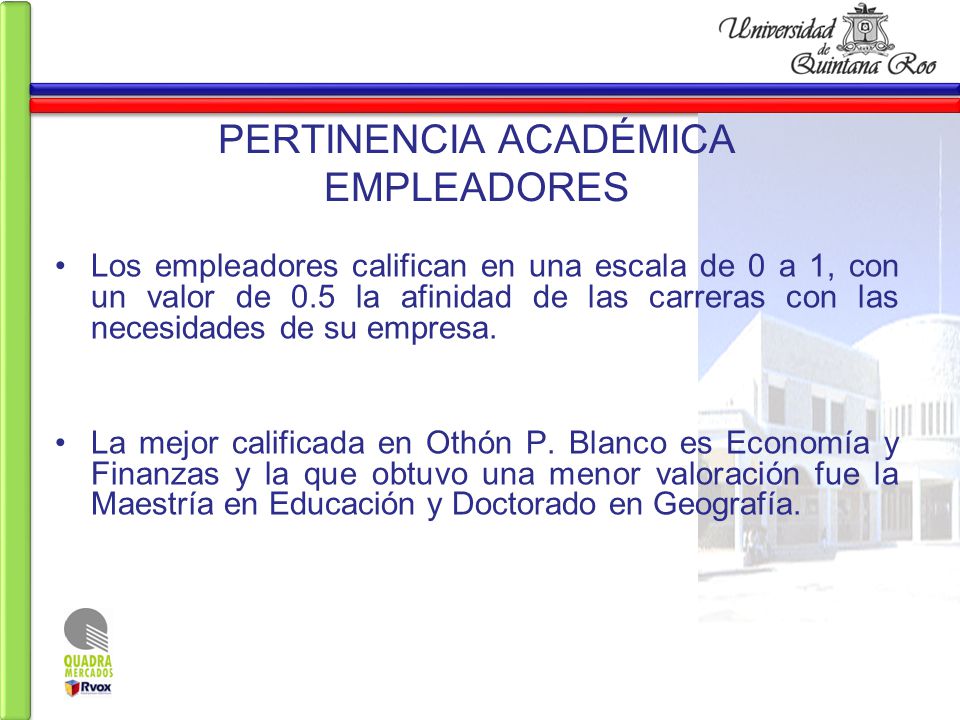 Universidad de Quintana Roo

PERTINENCIA ACADÉMICA
EMPLEADORES

• Los empleadores califican en una escala de 0 a 1, con un valor de 0.5 la afinidad de las carreras con las necesidades de su empresa.

• La mejor calificada en Othón P. Blanco es Economía y Finanzas y la que obtuvo una menor valoración fue la Maestría en Educación y Doctorado en Geografía.

QUADRA MERCADOS
Rvox